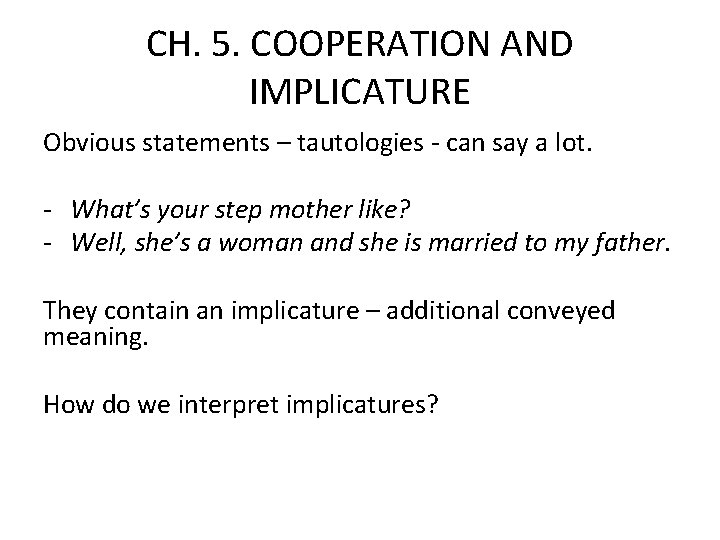 CH. 5. COOPERATION AND IMPLICATURE

Obvious statements – tautologies - can say a lot.

- What's your step mother like?
- Well, she's a woman and she is married to my father.

They contain an implicature – additional conveyed meaning.

How do we interpret implicatures?